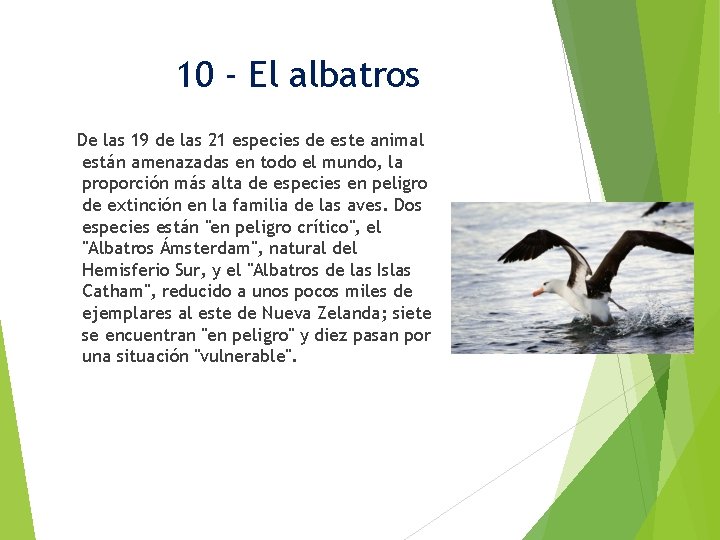 10 - El albatros

De las 19 de las 21 especies de este animal están amenazadas en todo el mundo, la proporción más alta de especies en peligro de extinción en la familia de las aves. Dos especies están "en peligro crítico", el "Albatros Ámsterdam", natural del Hemisferio Sur, y el "Albatros de las Islas Catham", reducido a unos pocos miles de ejemplares al este de Nueva Zelanda; siete se encuentran "en peligro" y diez pasan por una situación "vulnerable".